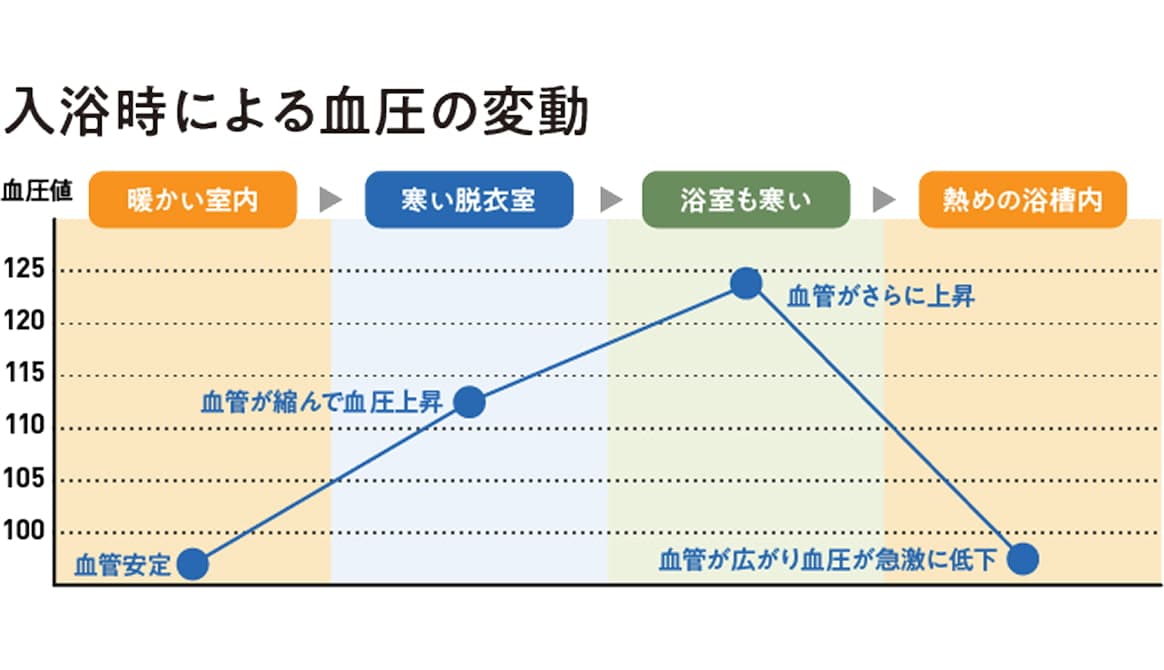 入浴時による血圧の変動

血圧値

暖かい室内 ▶ 寒い脱衣室 ▶ 浴室も寒い ▶ 熱めの浴槽内

125
120
115
110
105
100

血管安定
血管が縮んで血圧上昇
血管がさらに上昇
血管が広がり血圧が急激に低下